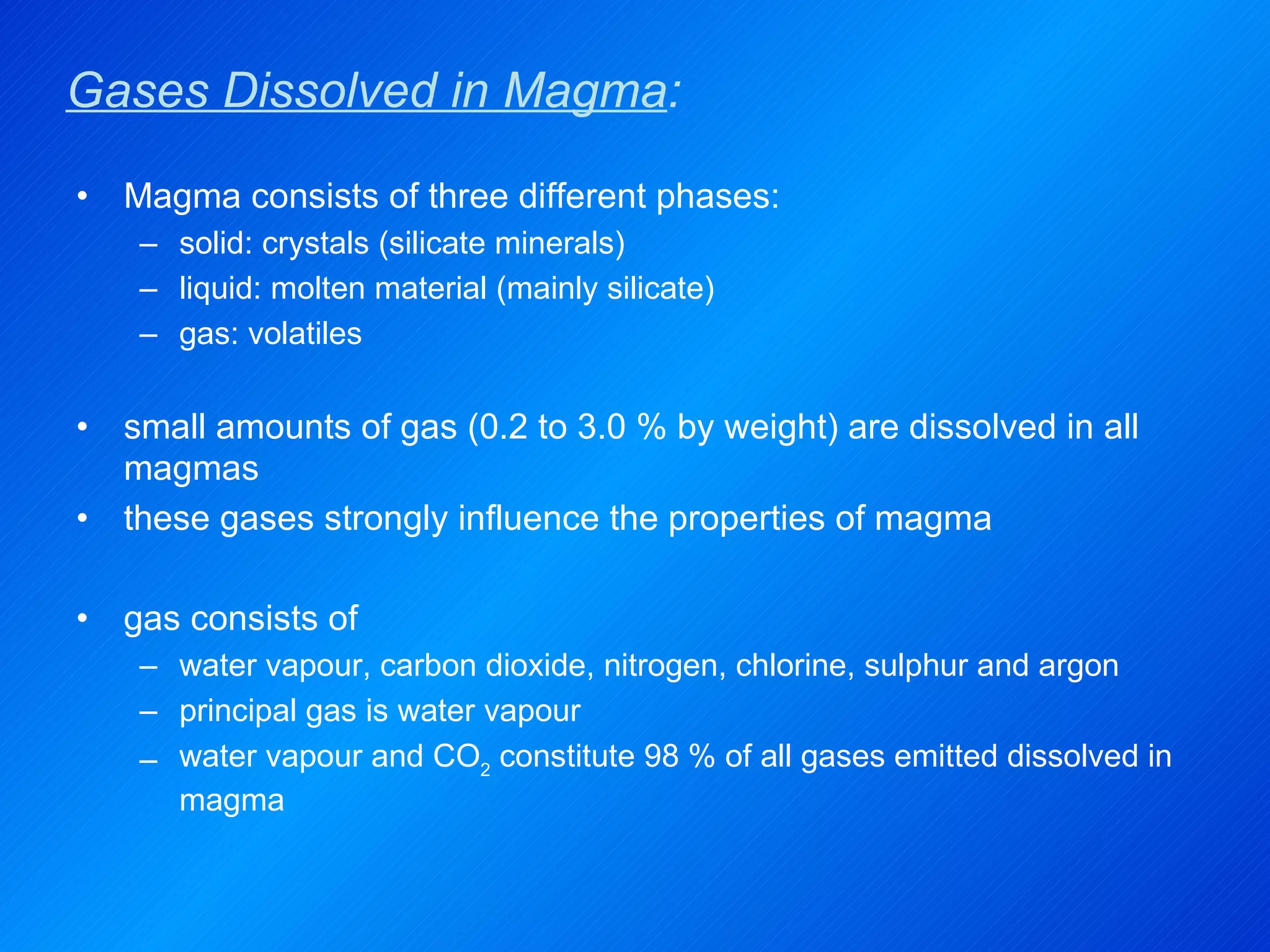 Gases Dissolved in Magma:

• Magma consists of three different phases:
– solid: crystals (silicate minerals)
– liquid: molten material (mainly silicate)
– gas: volatiles

• small amounts of gas (0.2 to 3.0 % by weight) are dissolved in all magmas
• these gases strongly influence the properties of magma

• gas consists of
– water vapour, carbon dioxide, nitrogen, chlorine, sulphur and argon
– principal gas is water vapour
– water vapour and $CO_2$ constitute 98 % of all gases emitted dissolved in magma